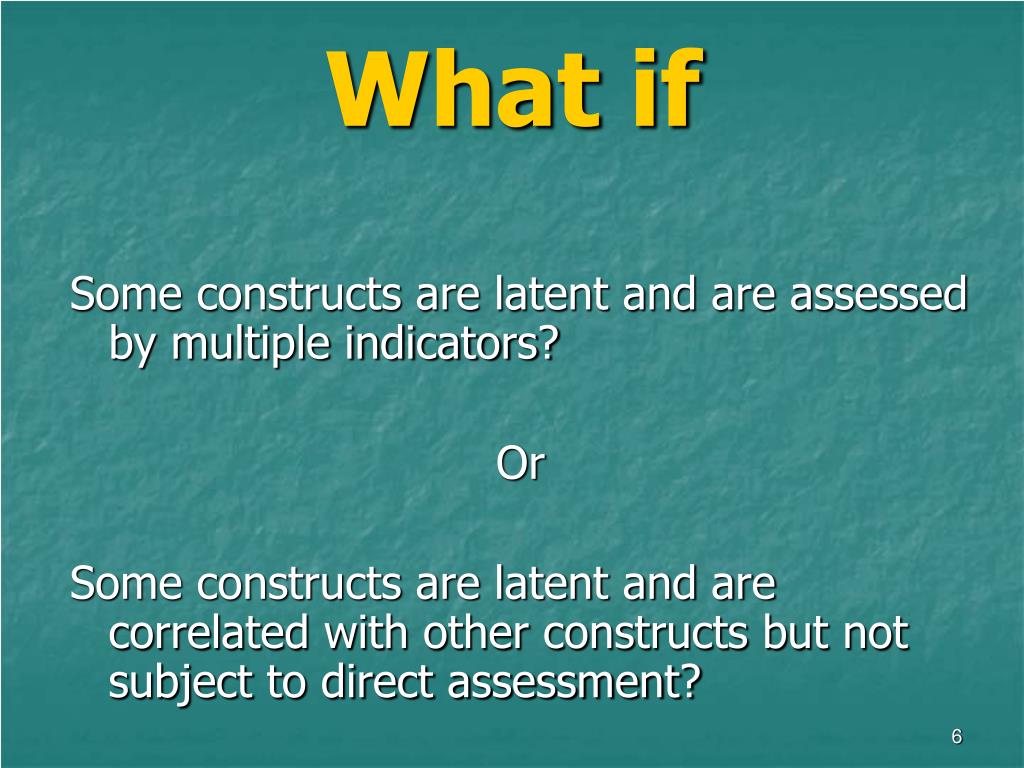 What if

Some constructs are latent and are assessed by multiple indicators?

Or

Some constructs are latent and are correlated with other constructs but not subject to direct assessment?

6